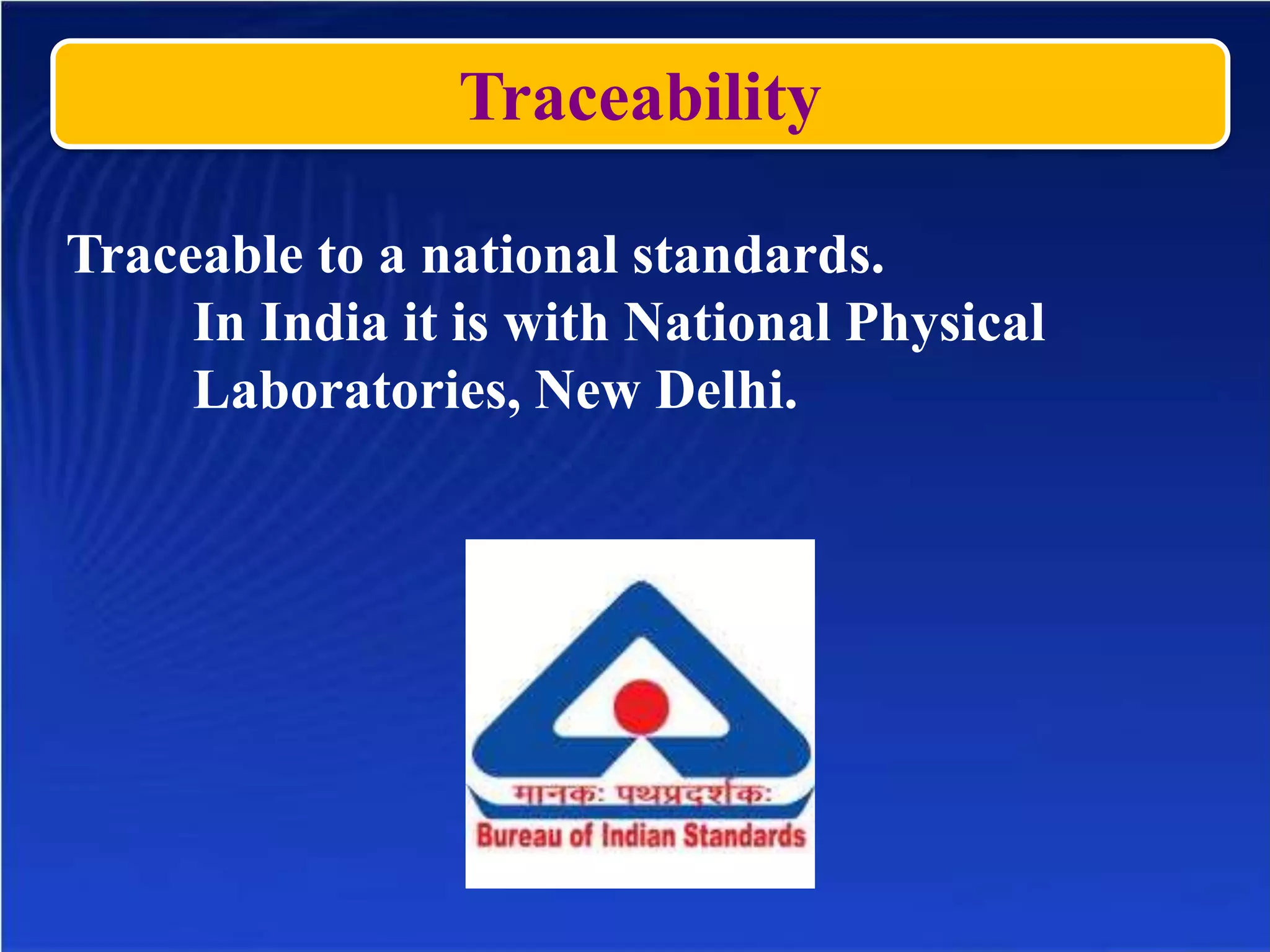 Traceability

Traceable to a national standards.

In India it is with National Physical Laboratories, New Delhi.

मानकः पथप्रदर्शकः
Bureau of Indian Standards